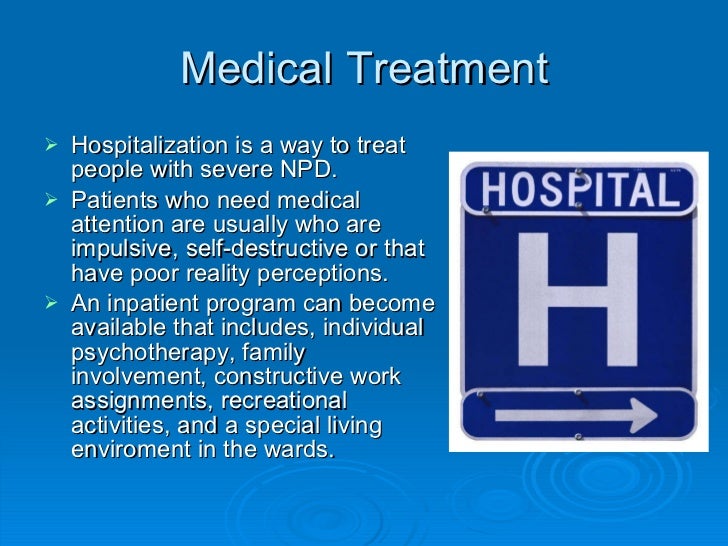 Medical Treatment

➢ Hospitalization is a way to treat people with severe NPD.

➢ Patients who need medical attention are usually who are impulsive, self-destructive or that have poor reality perceptions.

➢ An inpatient program can become available that includes, individual psychotherapy, family involvement, constructive work assignments, recreational activities, and a special living enviroment in the wards.

HOSPITAL

H